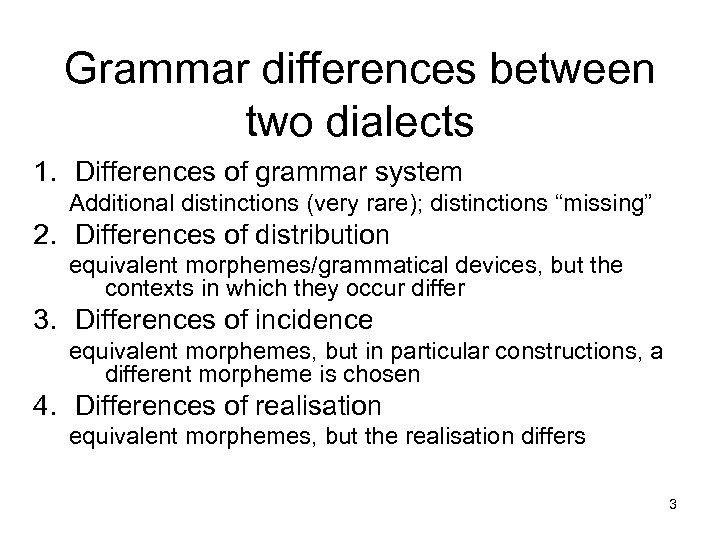 Grammar differences between two dialects

1. Differences of grammar system
Additional distinctions (very rare); distinctions “missing”

2. Differences of distribution
equivalent morphemes/grammatical devices, but the contexts in which they occur differ

3. Differences of incidence
equivalent morphemes, but in particular constructions, a different morpheme is chosen

4. Differences of realisation
equivalent morphemes, but the realisation differs

3